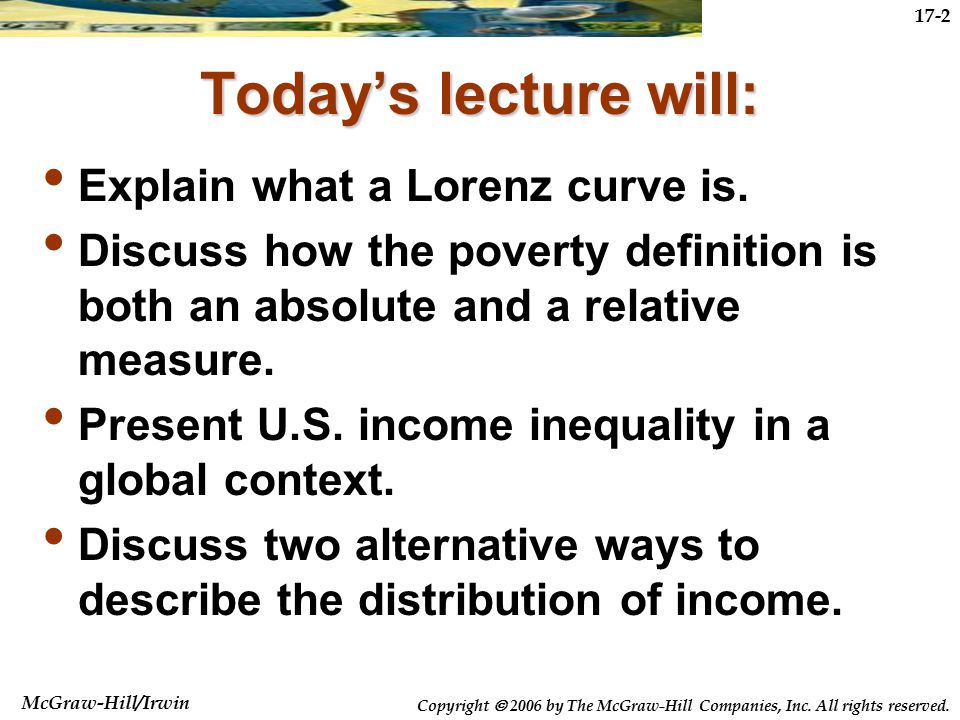 17-2

Today's lecture will:

• Explain what a Lorenz curve is.
• Discuss how the poverty definition is both an absolute and a relative measure.
• Present U.S. income inequality in a global context.
• Discuss two alternative ways to describe the distribution of income.

McGraw-Hill/Irwin

Copyright © 2006 by The McGraw-Hill Companies, Inc. All rights reserved.